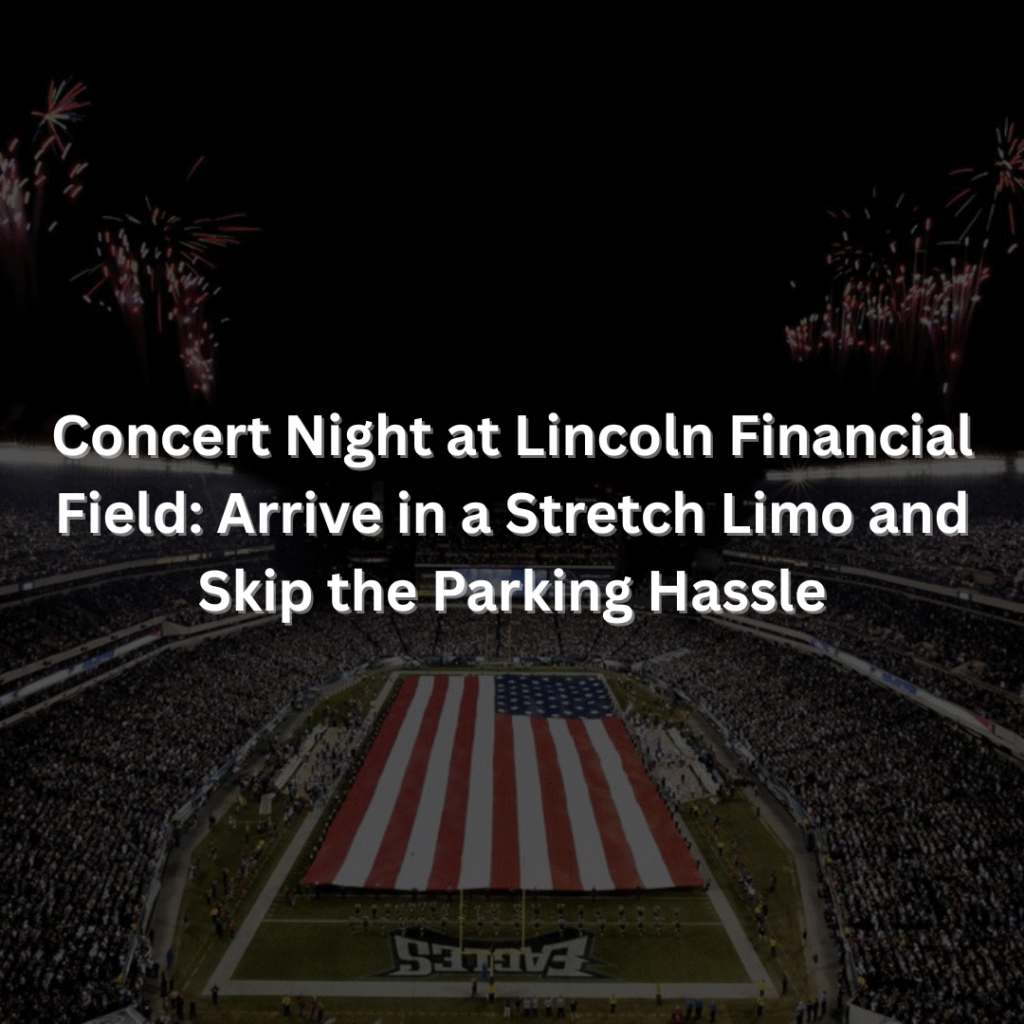 Concert Night at Lincoln Financial Field: Arrive in a Stretch Limo and Skip the Parking Hassle

EAGLES